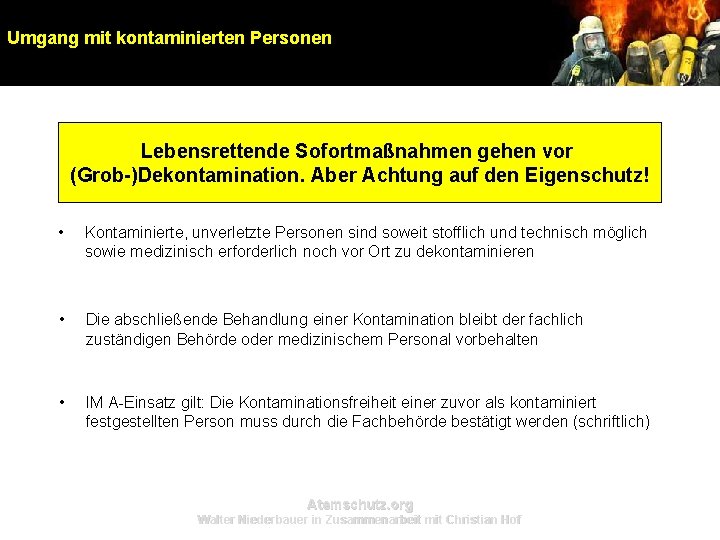 Umgang mit kontaminierten Personen

Lebensrettende Sofortmaßnahmen gehen vor (Grob-)Dekontamination. Aber Achtung auf den Eigenschutz!

• Kontaminierte, unverletzte Personen sind soweit stofflich und technisch möglich sowie medizinisch erforderlich noch vor Ort zu dekontaminieren

• Die abschließende Behandlung einer Kontamination bleibt der fachlich zuständigen Behörde oder medizinischem Personal vorbehalten

• IM A-Einsatz gilt: Die Kontaminationsfreiheit einer zuvor als kontaminiert festgestellten Person muss durch die Fachbehörde bestätigt werden (schriftlich)

Atemschutz.org
Walter Niederbauer in Zusammenarbeit mit Christian Hof